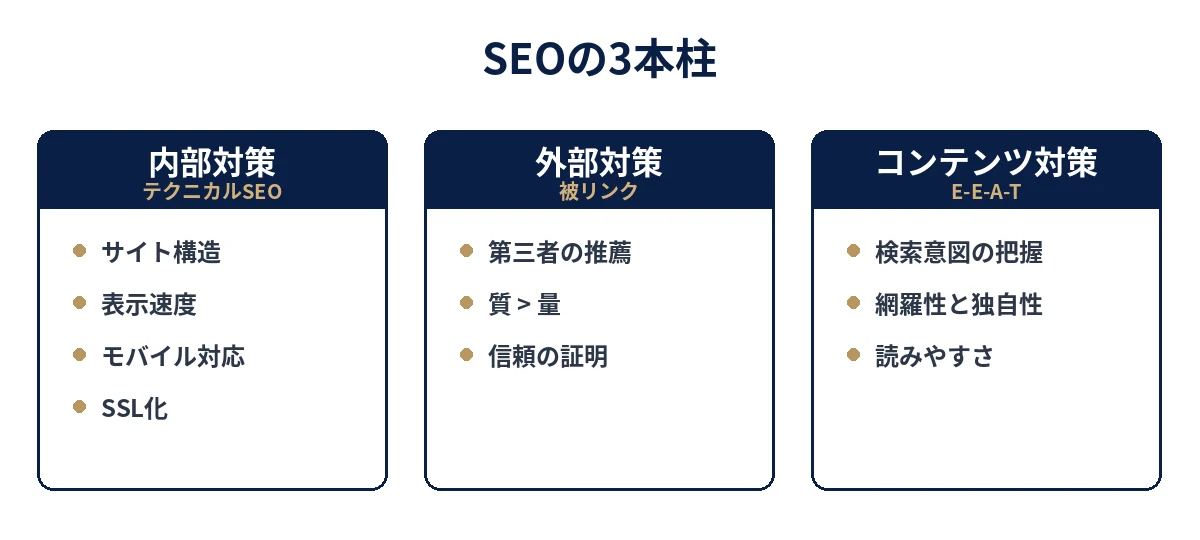 SEOの3本柱

内部対策
テクニカルSEO

- サイト構造
- 表示速度
- モバイル対応
- SSL化

外部対策
被リンク

- 第三者の推薦
- 質 > 量
- 信頼の証明

コンテンツ対策
E-E-A-T

- 検索意図の把握
- 網羅性と独自性
- 読みやすさ